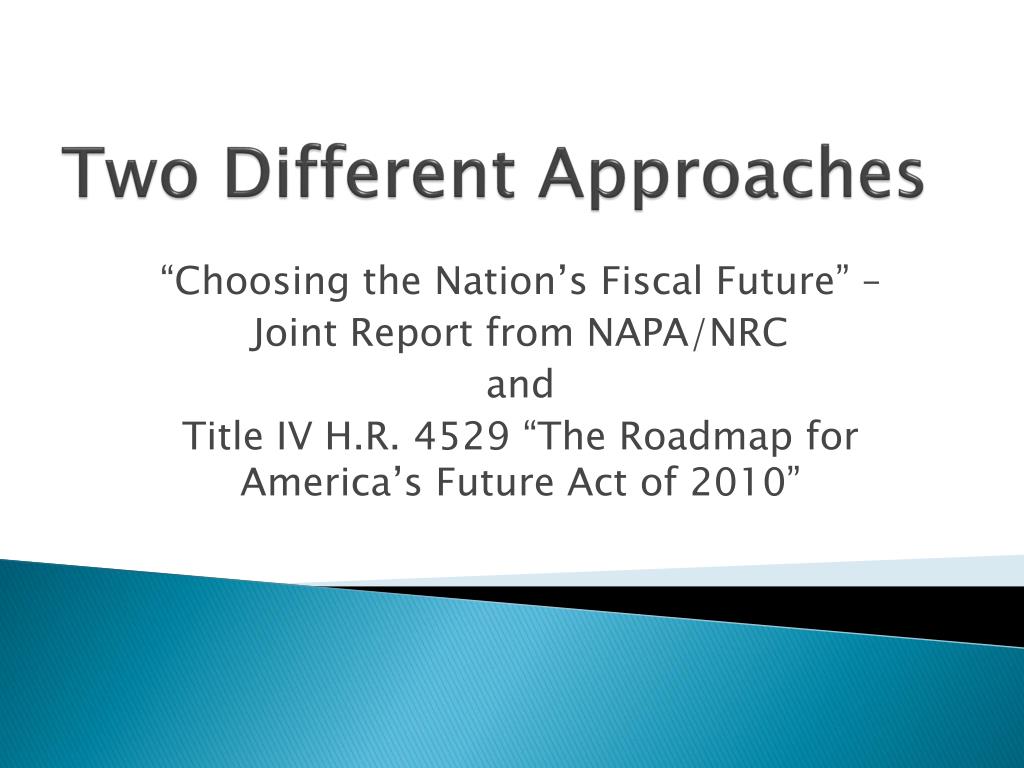 Two Different Approaches

“Choosing the Nation’s Fiscal Future” – Joint Report from NAPA/NRC
and
Title IV H.R. 4529 “The Roadmap for America’s Future Act of 2010”